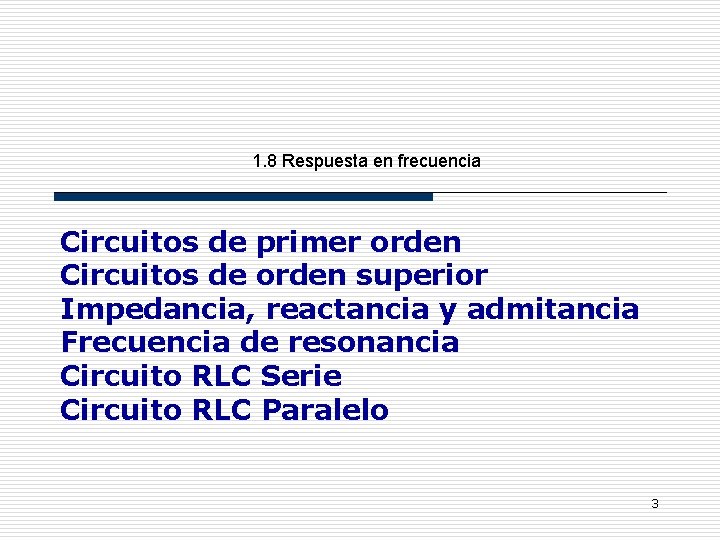 1.8 Respuesta en frecuencia

Circuitos de primer orden
Circuitos de orden superior
Impedancia, reactancia y admitancia
Frecuencia de resonancia
Circuito RLC Serie
Circuito RLC Paralelo

3